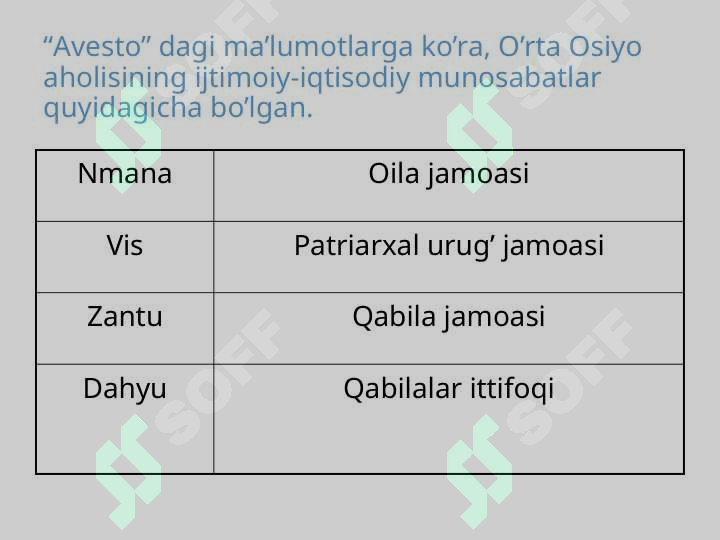 “Avesto” dagi ma’lumotlarga ko’ra, O’rta Osiyo aholisining ijtimoiy-iqtisodiy munosabatlar quyidagicha bo’lgan.

| Nmana | Oila jamoasi |
|---|---|
| Vis | Patriarxal urug’ jamoasi |
| Zantu | Qabila jamoasi |
| Dahyu | Qabilalar ittifoqi |

SOFF SOFF SOFF SOFF